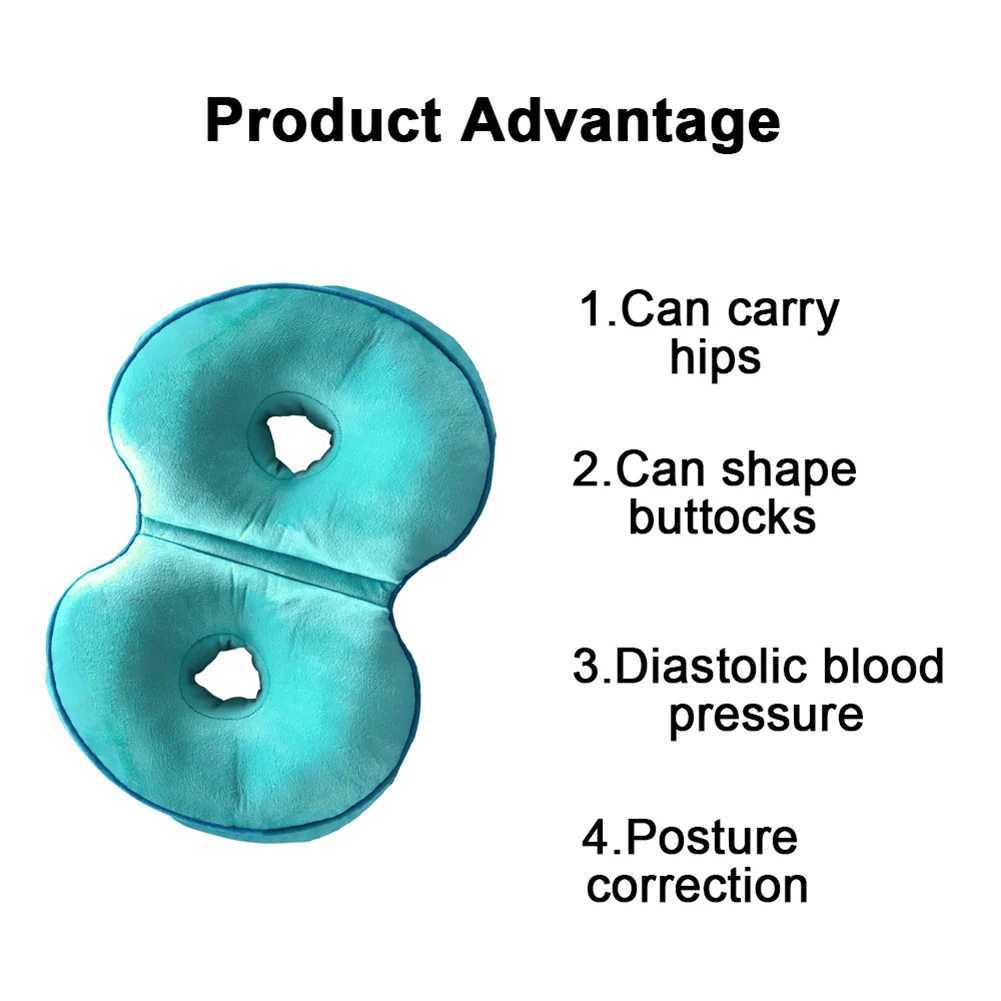 Product Advantage

1.Can carry hips

2.Can shape buttocks

3.Diastolic blood pressure

4.Posture correction